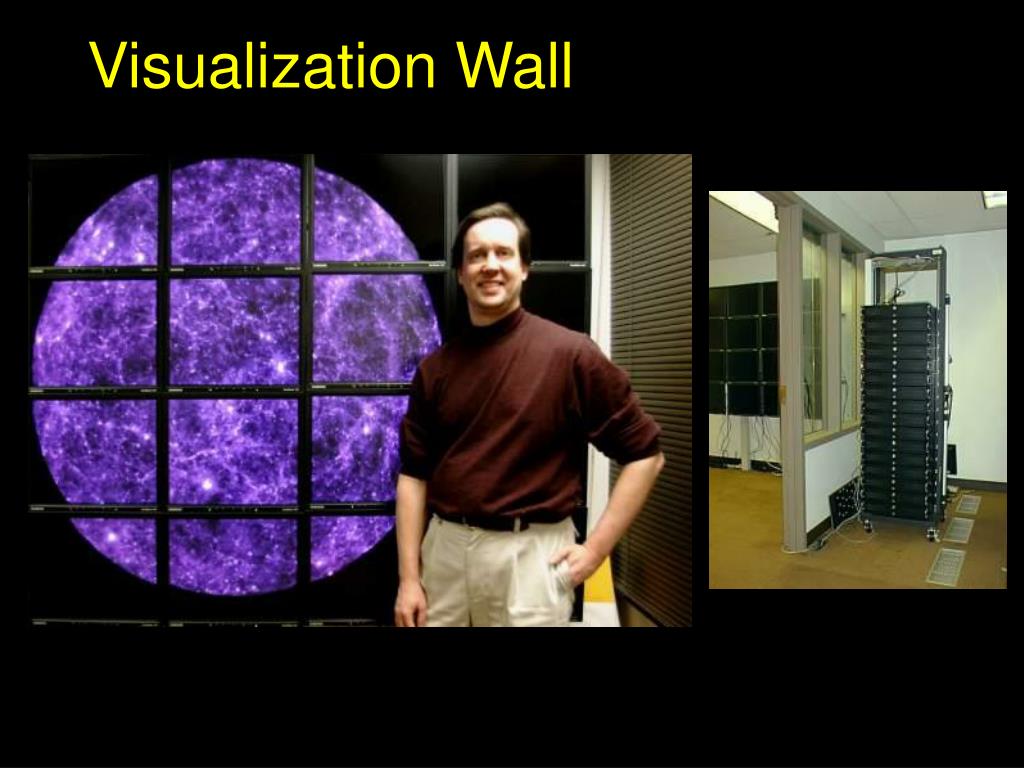 Visualization Wall